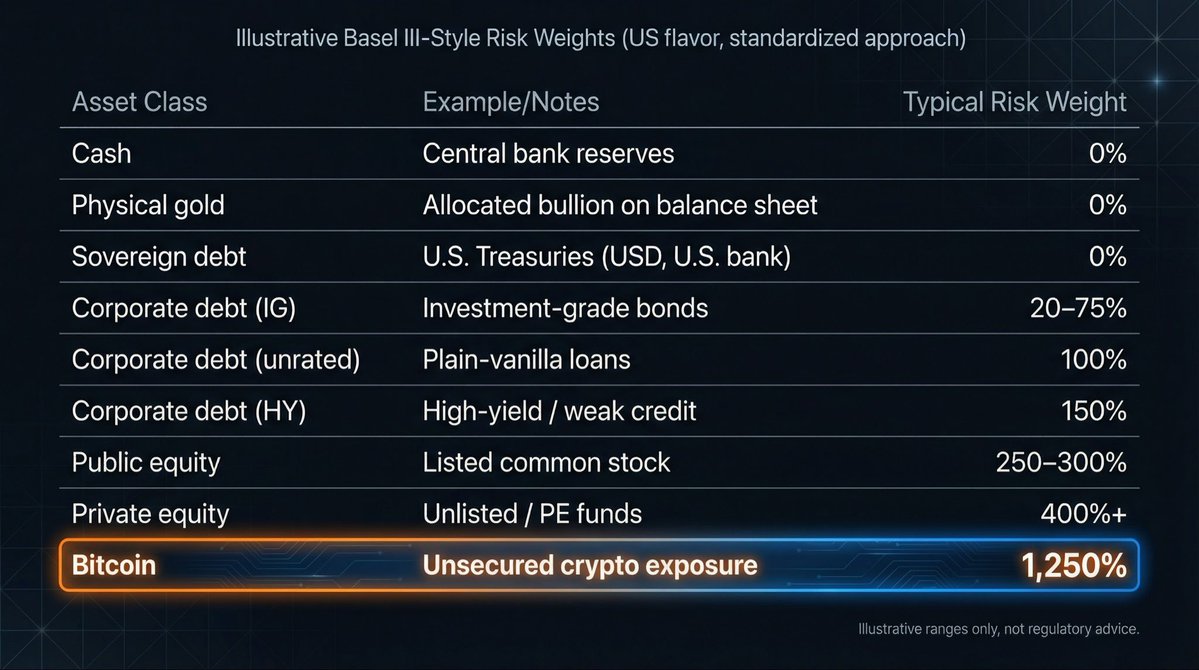 Illustrative Basel III-Style Risk Weights (US flavor, standardized approach)

| Asset Class | Example/Notes | Typical Risk Weight |
|---|---|---|
| Cash | Central bank reserves | 0% |
| Physical gold | Allocated bullion on balance sheet | 0% |
| Sovereign debt | U.S. Treasuries (USD, U.S. bank) | 0% |
| Corporate debt (IG) | Investment-grade bonds | 20–75% |
| Corporate debt (unrated) | Plain-vanilla loans | 100% |
| Corporate debt (HY) | High-yield / weak credit | 150% |
| Public equity | Listed common stock | 250–300% |
| Private equity | Unlisted / PE funds | 400%+ |
| Bitcoin | Unsecured crypto exposure | 1,250% |

Illustrative ranges only, not regulatory advice.